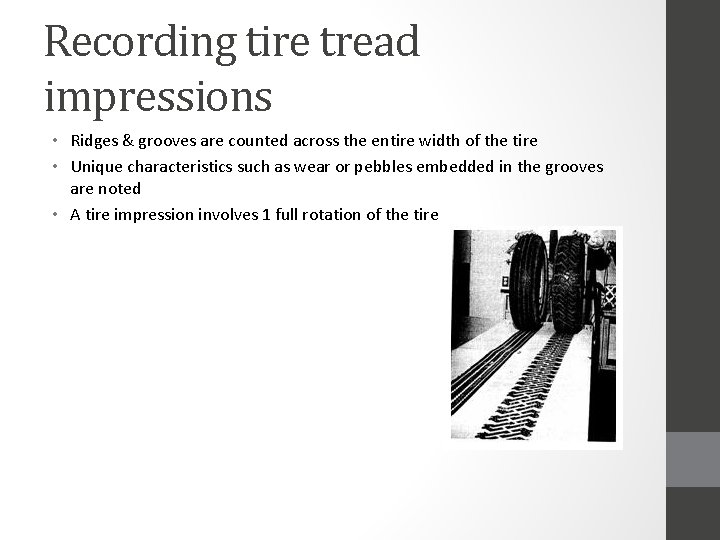 Recording tire tread impressions

• Ridges & grooves are counted across the entire width of the tire
• Unique characteristics such as wear or pebbles embedded in the grooves are noted
• A tire impression involves 1 full rotation of the tire